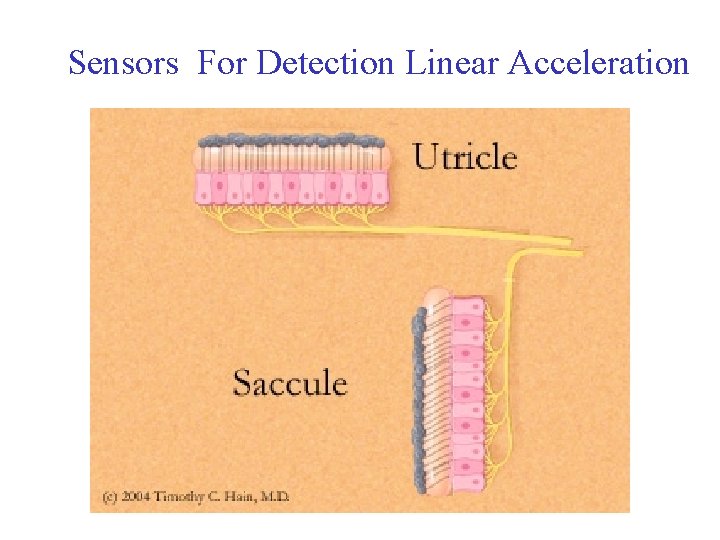 Sensors For Detection Linear Acceleration

Utricle

Saccule

(c) 2004 Timothy C. Hain, M.D.